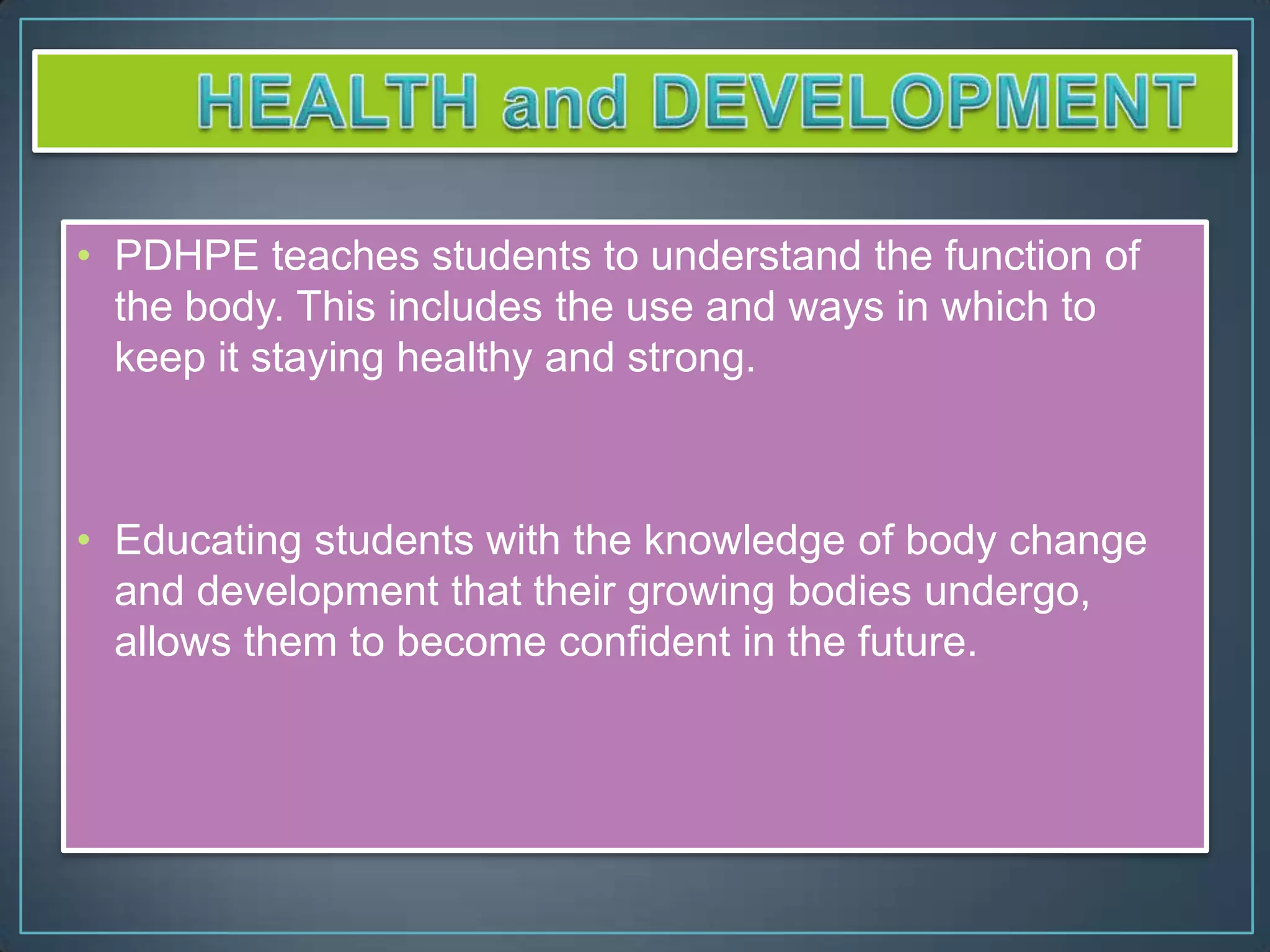 HEALTH and DEVELOPMENT

• PDHPE teaches students to understand the function of the body. This includes the use and ways in which to keep it staying healthy and strong.

• Educating students with the knowledge of body change and development that their growing bodies undergo, allows them to become confident in the future.